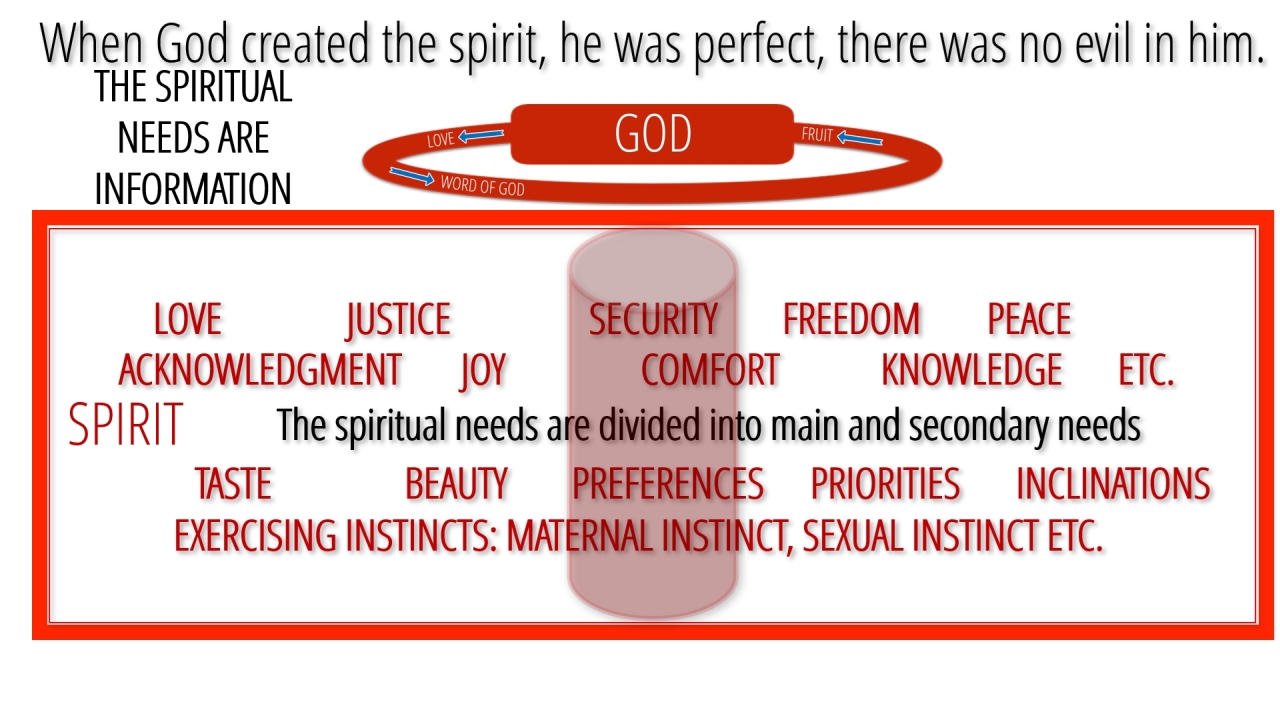 When God created the spirit, he was perfect, there was no evil in him.

THE SPIRITUAL NEEDS ARE INFORMATION

LOVE GOD FRUIT

WORD OF GOD

LOVE JUSTICE SECURITY FREEDOM PEACE
ACKNOWLEDGMENT JOY COMFORT KNOWLEDGE ETC.

SPIRIT The spiritual needs are divided into main and secondary needs

TASTE BEAUTY PREFERENCES PRIORITIES INCLINATIONS
EXERCISING INSTINCTS: MATERNAL INSTINCT, SEXUAL INSTINCT ETC.